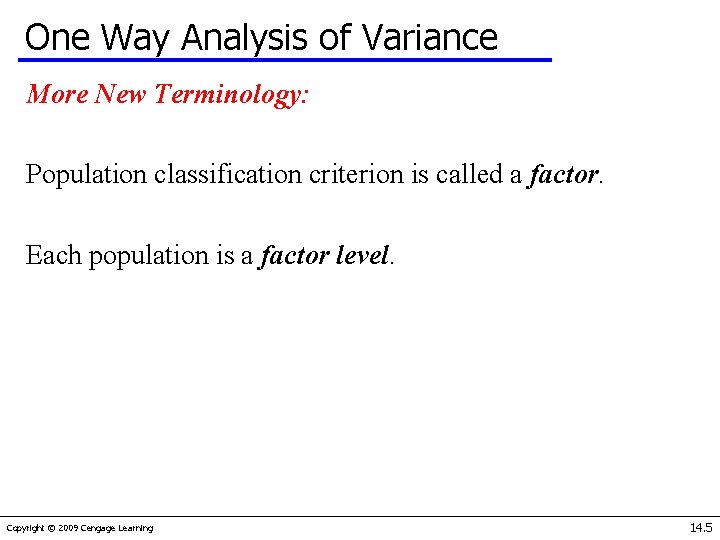 One Way Analysis of Variance

More New Terminology:

Population classification criterion is called a factor.

Each population is a factor level.

Copyright © 2009 Cengage Learning

14.5